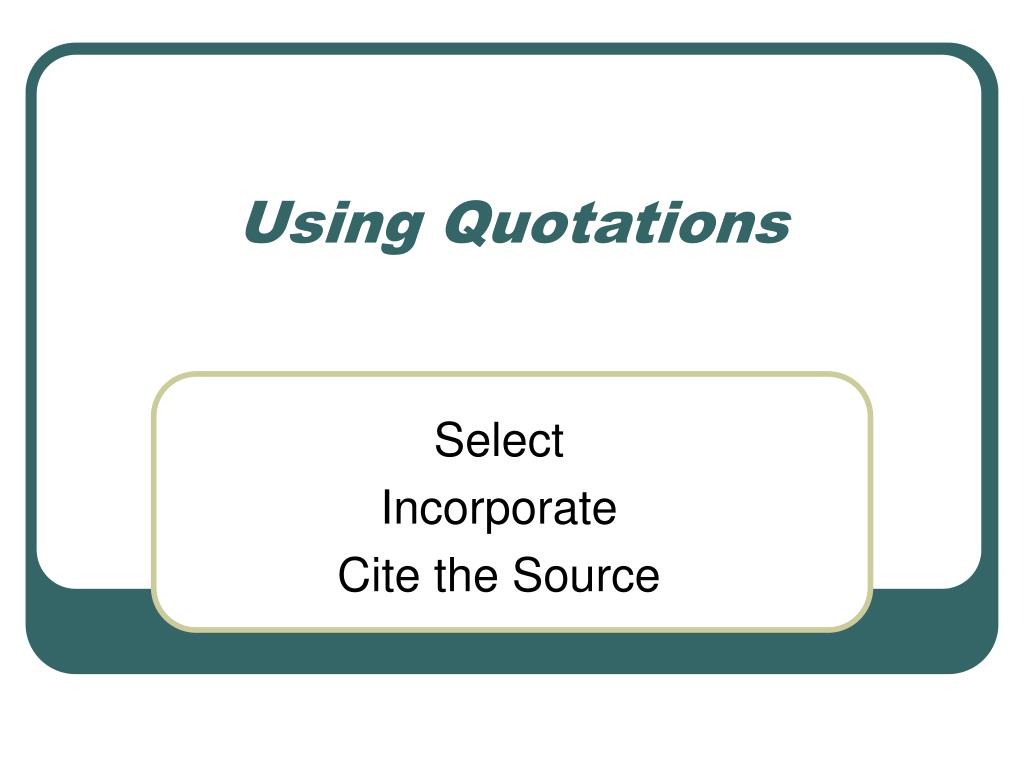 Using Quotations

Select
Incorporate
Cite the Source